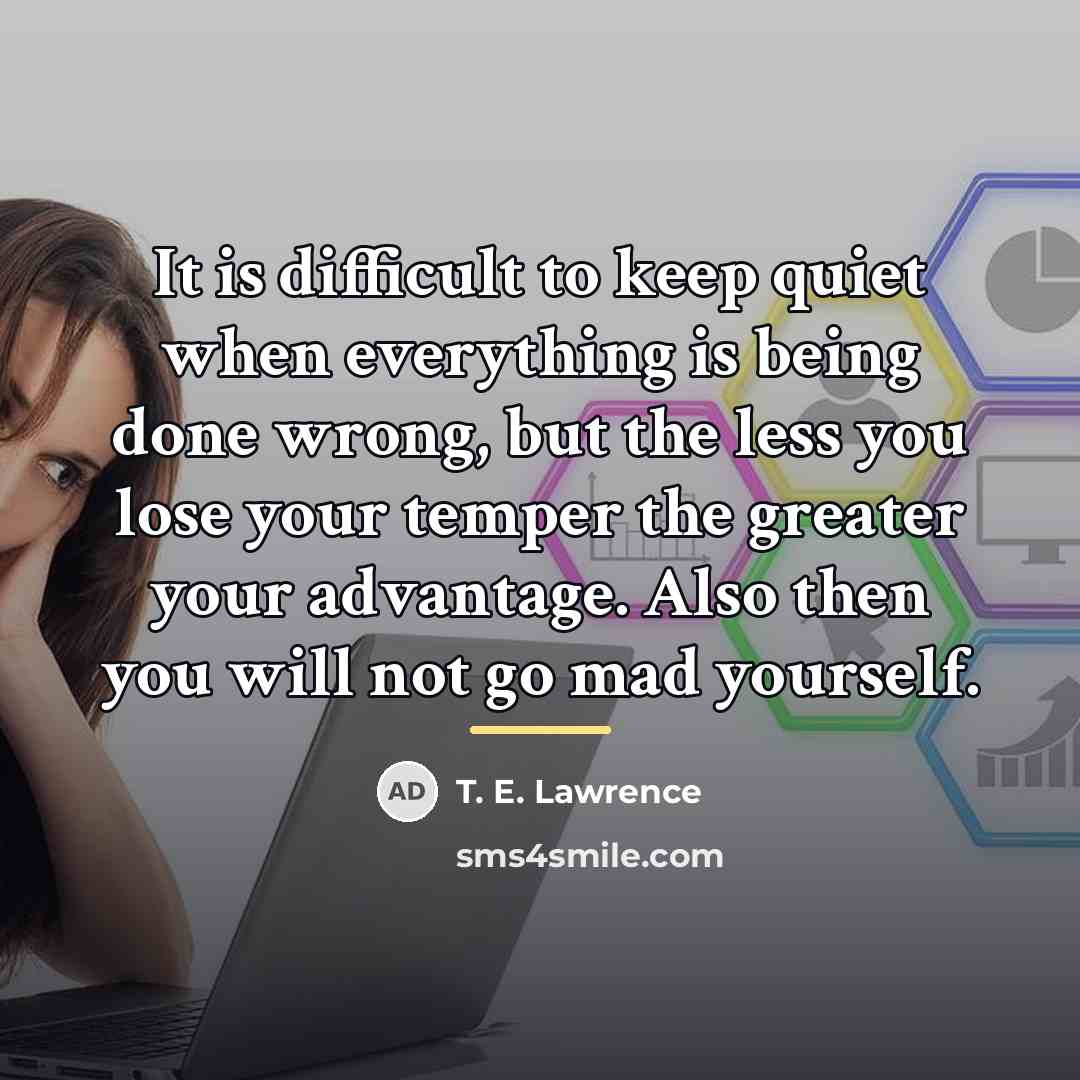 It is difficult to keep quiet when everything is being done wrong, but the less you lose your temper the greater your advantage. Also then you will not go mad yourself.

AD T. E. Lawrence

sms4smile.com